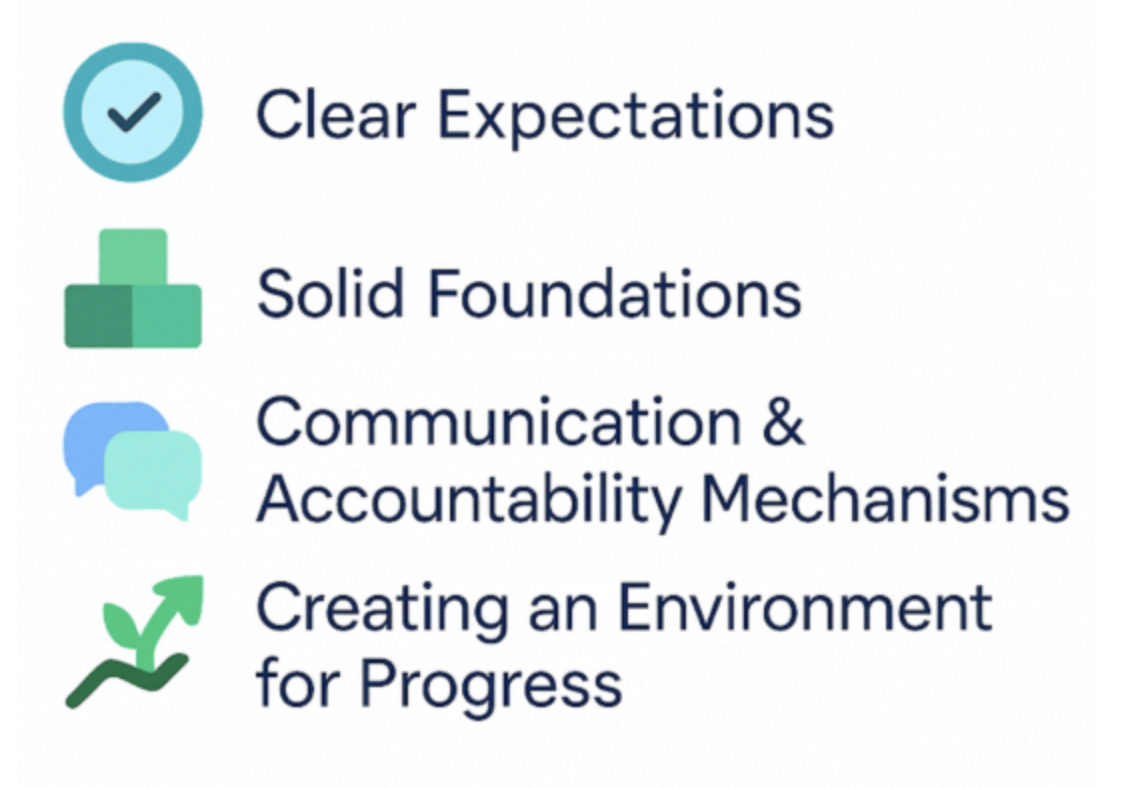 Clear Expectations

Solid Foundations

Communication & Accountability Mechanisms

Creating an Environment for Progress